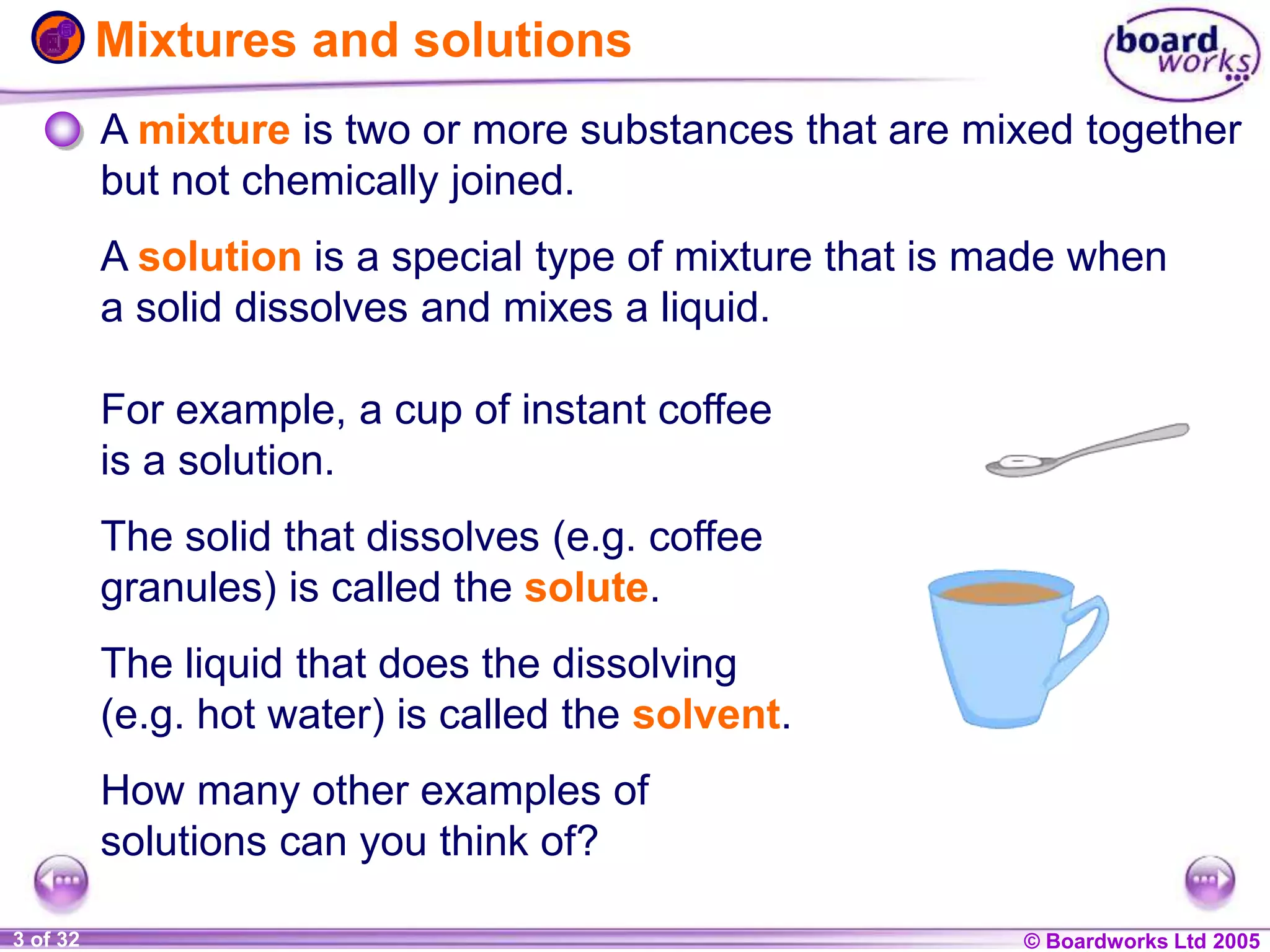 Mixtures and solutions

board works

• A mixture is two or more substances that are mixed together but not chemically joined.

A solution is a special type of mixture that is made when a solid dissolves and mixes a liquid.

For example, a cup of instant coffee is a solution.

The solid that dissolves (e.g. coffee granules) is called the solute.

The liquid that does the dissolving (e.g. hot water) is called the solvent.

How many other examples of solutions can you think of?

3 of 32

© Boardworks Ltd 2005